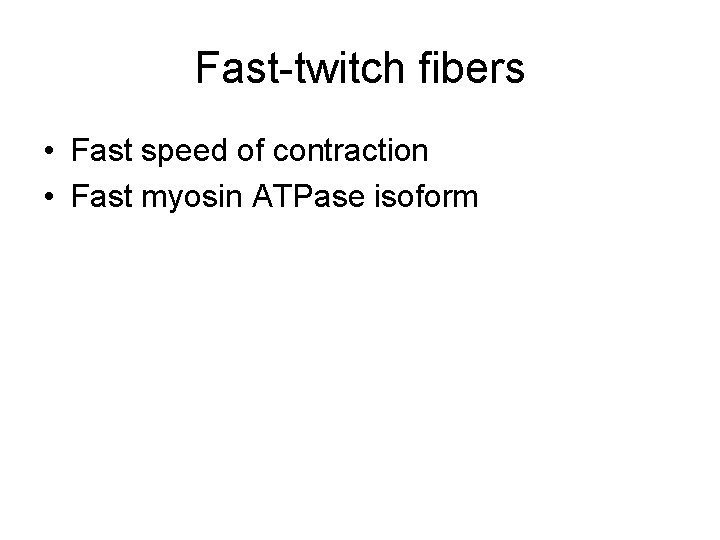 Fast-twitch fibers

• Fast speed of contraction
• Fast myosin ATPase isoform